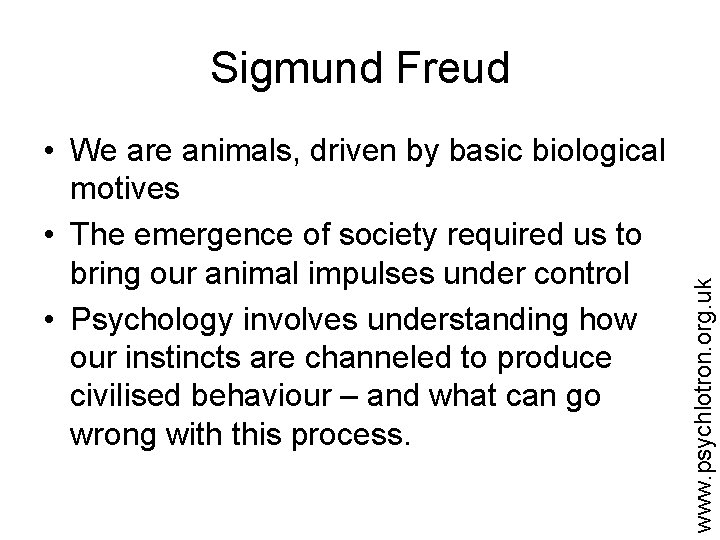 Sigmund Freud

• We are animals, driven by basic biological motives

• The emergence of society required us to bring our animal impulses under control

• Psychology involves understanding how our instincts are channeled to produce civilised behaviour – and what can go wrong with this process.

www.psychlotron.org.uk